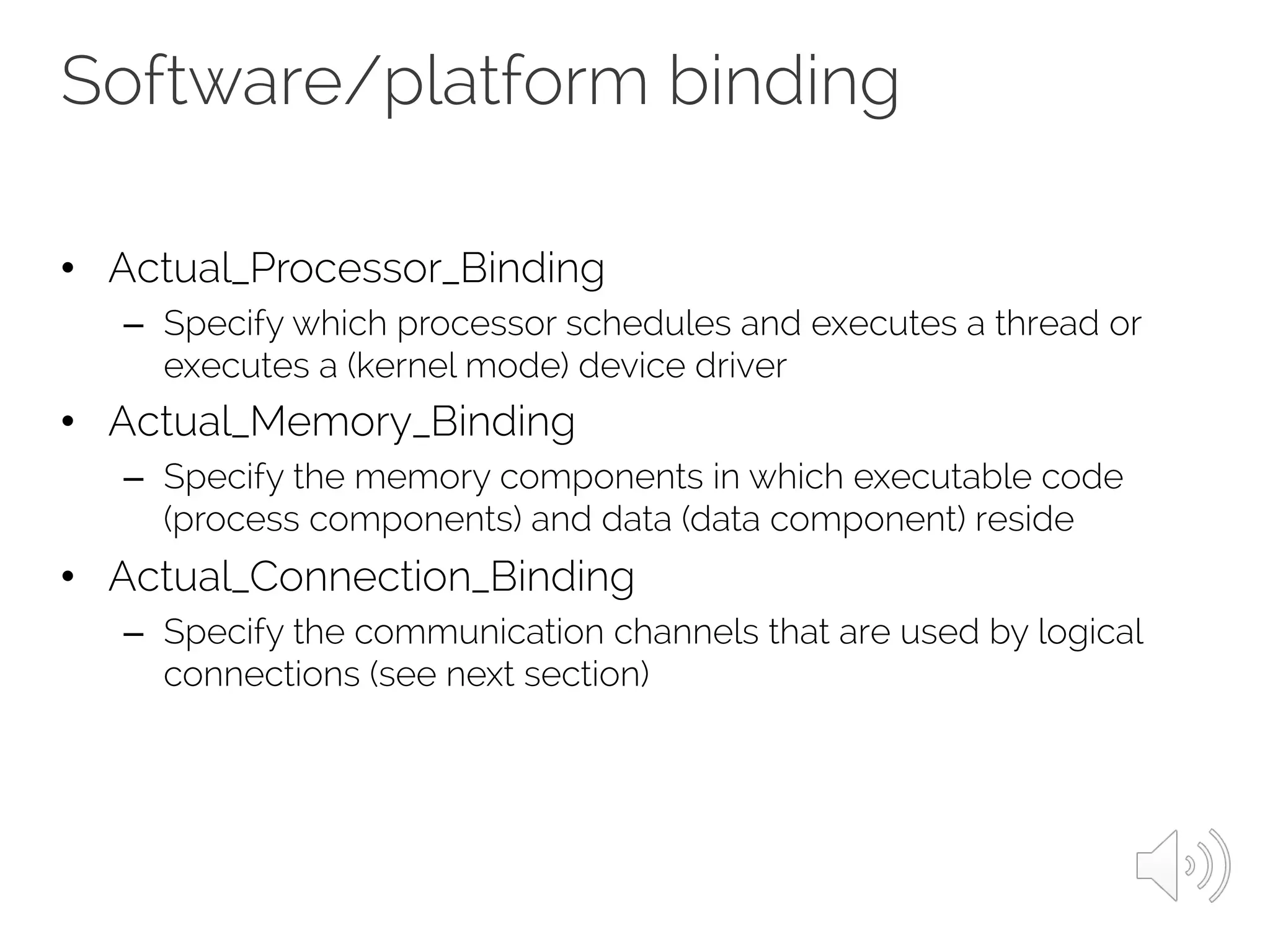 Software/platform binding

• Actual_Processor_Binding
  – Specify which processor schedules and executes a thread or executes a (kernel mode) device driver
• Actual_Memory_Binding
  – Specify the memory components in which executable code (process components) and data (data component) reside
• Actual_Connection_Binding
  – Specify the communication channels that are used by logical connections (see next section)